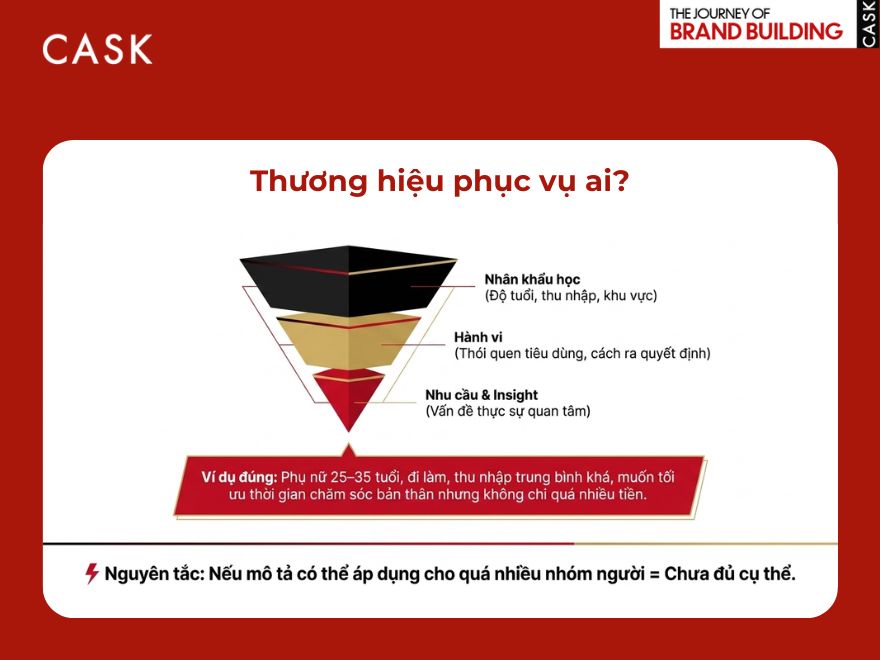 CASK

THE JOURNEY OF
BRAND BUILDING
CASK

Thương hiệu phục vụ ai?

Nhân khẩu học
(Độ tuổi, thu nhập, khu vực)

Hành vi
(Thói quen tiêu dùng, cách ra quyết định)

Nhu cầu & Insight
(Vấn đề thực sự quan tâm)

Ví dụ đúng: Phụ nữ 25–35 tuổi, đi làm, thu nhập trung bình khá, muốn tối ưu thời gian chăm sóc bản thân nhưng không chi quá nhiều tiền.

Nguyên tắc: Nếu mô tả có thể áp dụng cho quá nhiều nhóm người = Chưa đủ cụ thể.